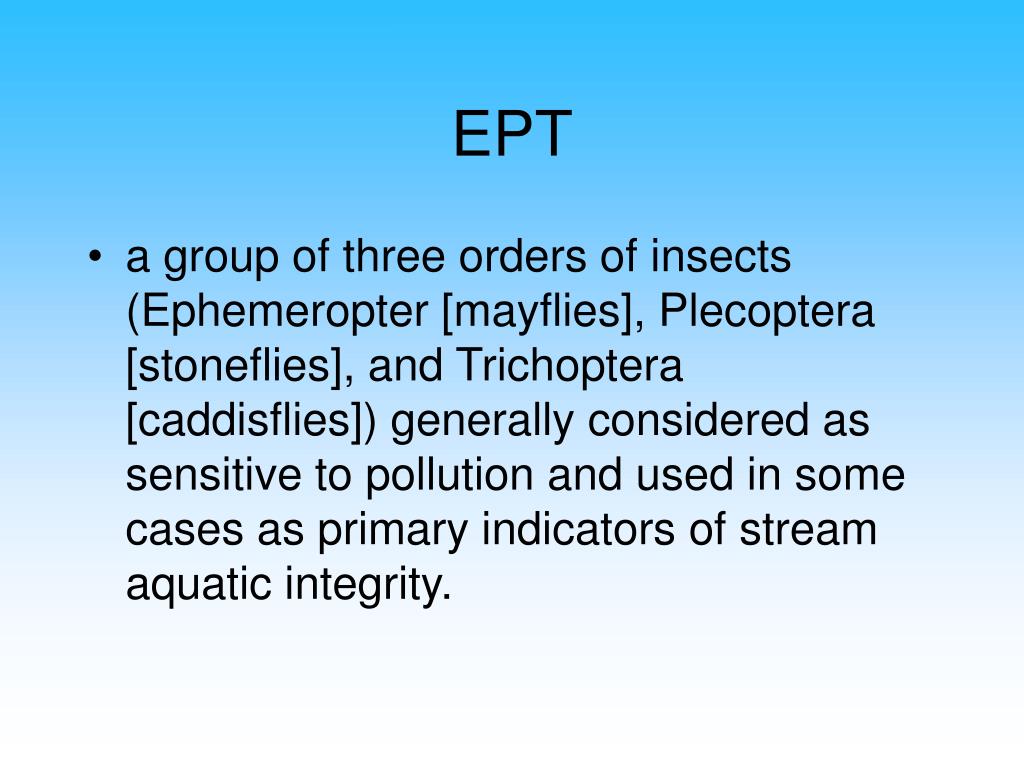 EPT

• a group of three orders of insects (Ephemeropter [mayflies], Plecoptera [stoneflies], and Trichoptera [caddisflies]) generally considered as sensitive to pollution and used in some cases as primary indicators of stream aquatic integrity.